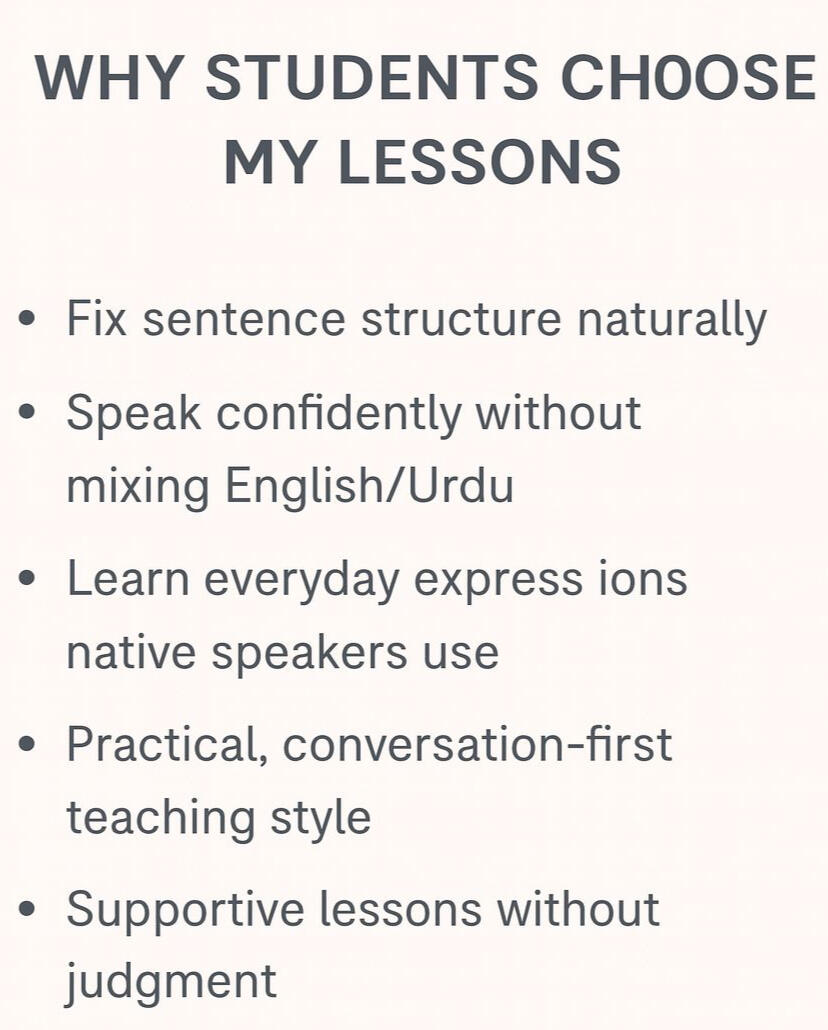 WHY STUDENTS CHOOSE MY LESSONS

• Fix sentence structure naturally
• Speak confidently without mixing English/Urdu
• Learn everyday express ions native speakers use
• Practical, conversation-first teaching style
• Supportive lessons without judgment